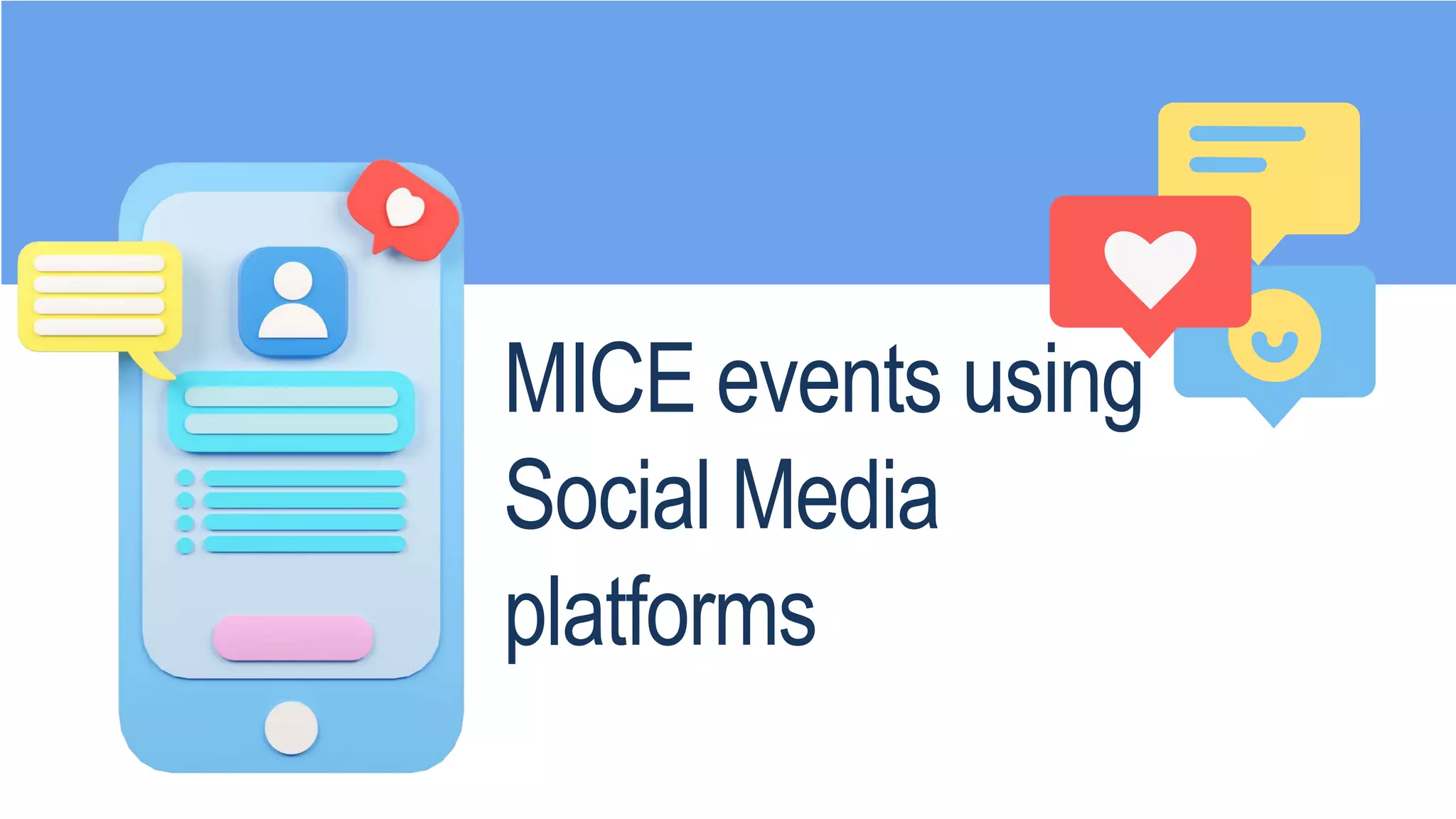 MICE events using Social Media platforms